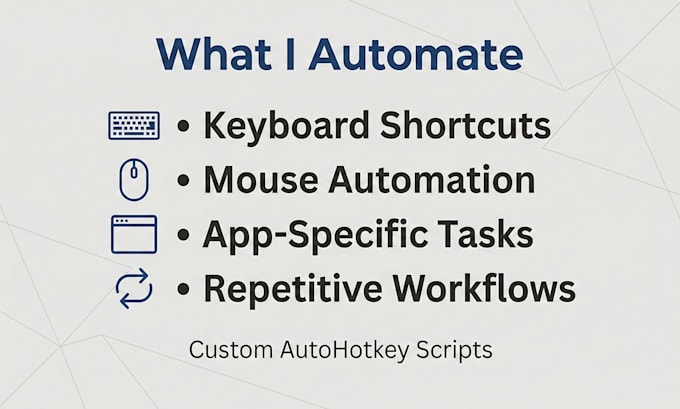 What I Automate

• Keyboard Shortcuts
• Mouse Automation
• App-Specific Tasks
• Repetitive Workflows

Custom AutoHotkey Scripts